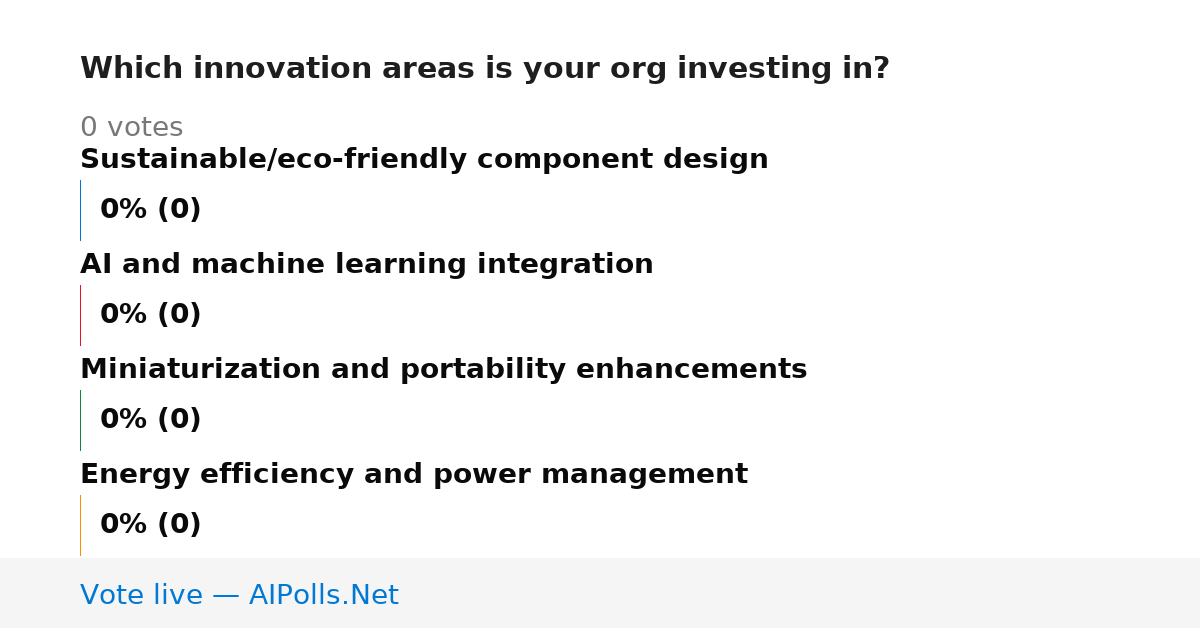 Which innovation areas is your org investing in?

0 votes

Sustainable/eco-friendly component design

0% (0)

AI and machine learning integration

0% (0)

Miniaturization and portability enhancements

0% (0)

Energy efficiency and power management

0% (0)

Vote live — AIPolls.Net